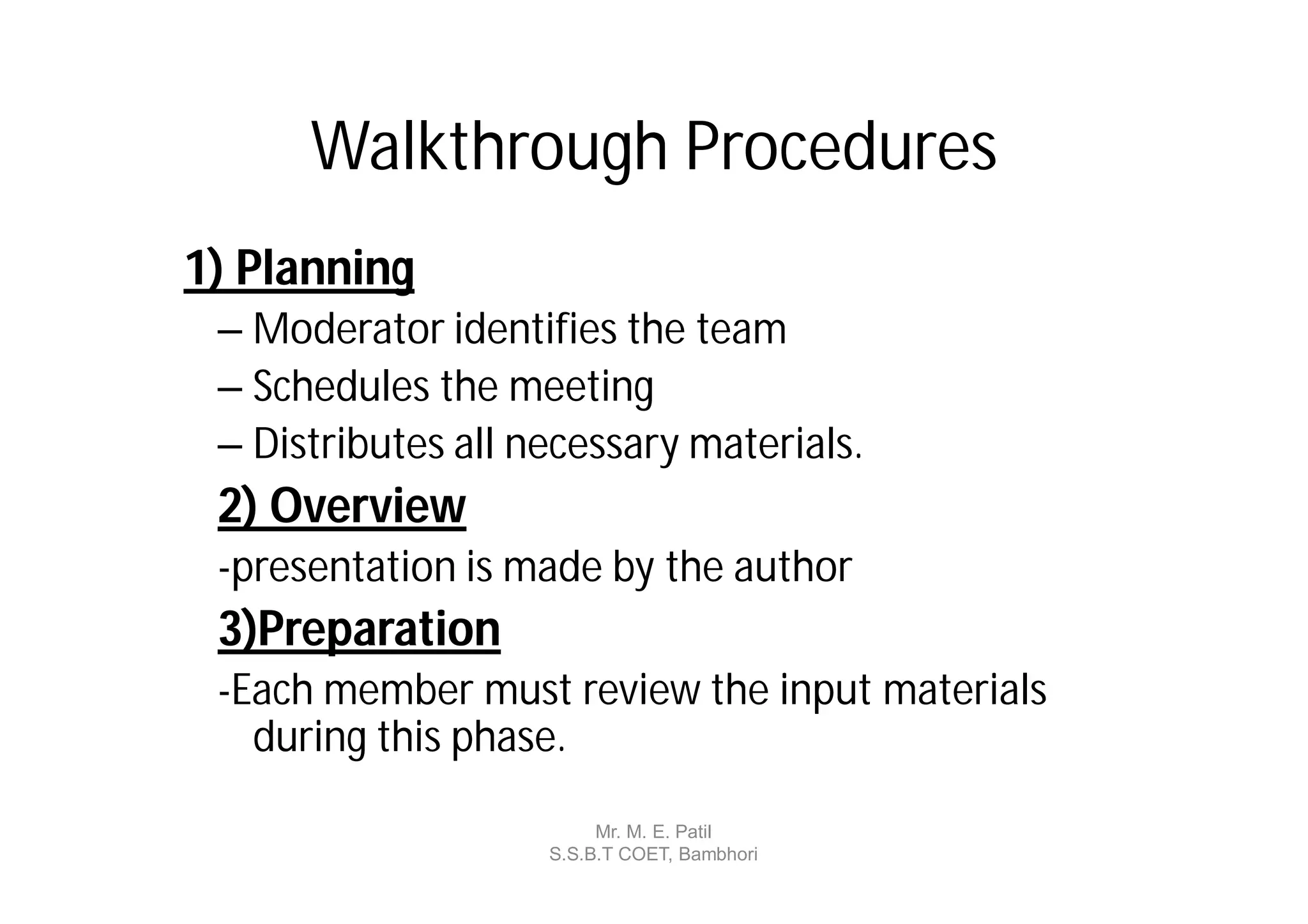 Walkthrough Procedures

1) Planning

– Moderator identifies the team

– Schedules the meeting

– Distributes all necessary materials.

2) Overview

-presentation is made by the author

3)Preparation

-Each member must review the input materials during this phase.

Mr. M. E. Patil
S.S.B.T COET, Bambhori